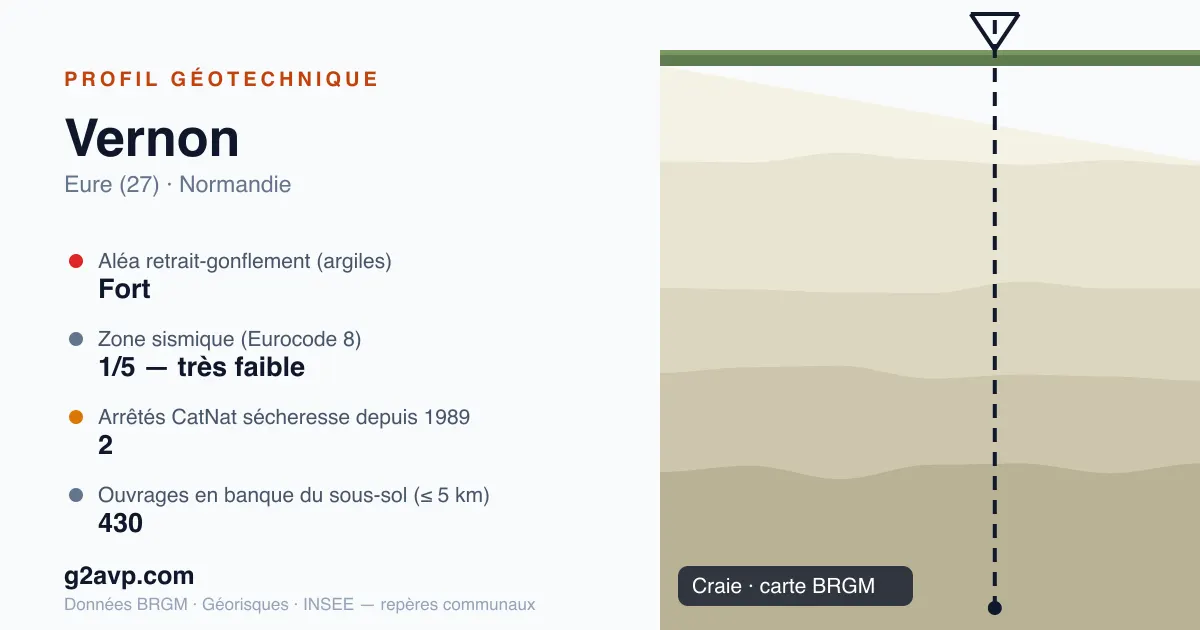 PROFIL GÉOTECHNIQUE

Vernon

Eure (27) · Normandie

Aléa retrait-gonflement (argiles)
Fort

Zone sismique (Eurocode 8)
1/5 — très faible

Arrêtés CatNat sécheresse depuis 1989
2

Ouvrages en banque du sous-sol (≤ 5 km)
430

g2avp.com

Données BRGM · Géorisques · INSEE — repères communaux

Craie · carte BRGM